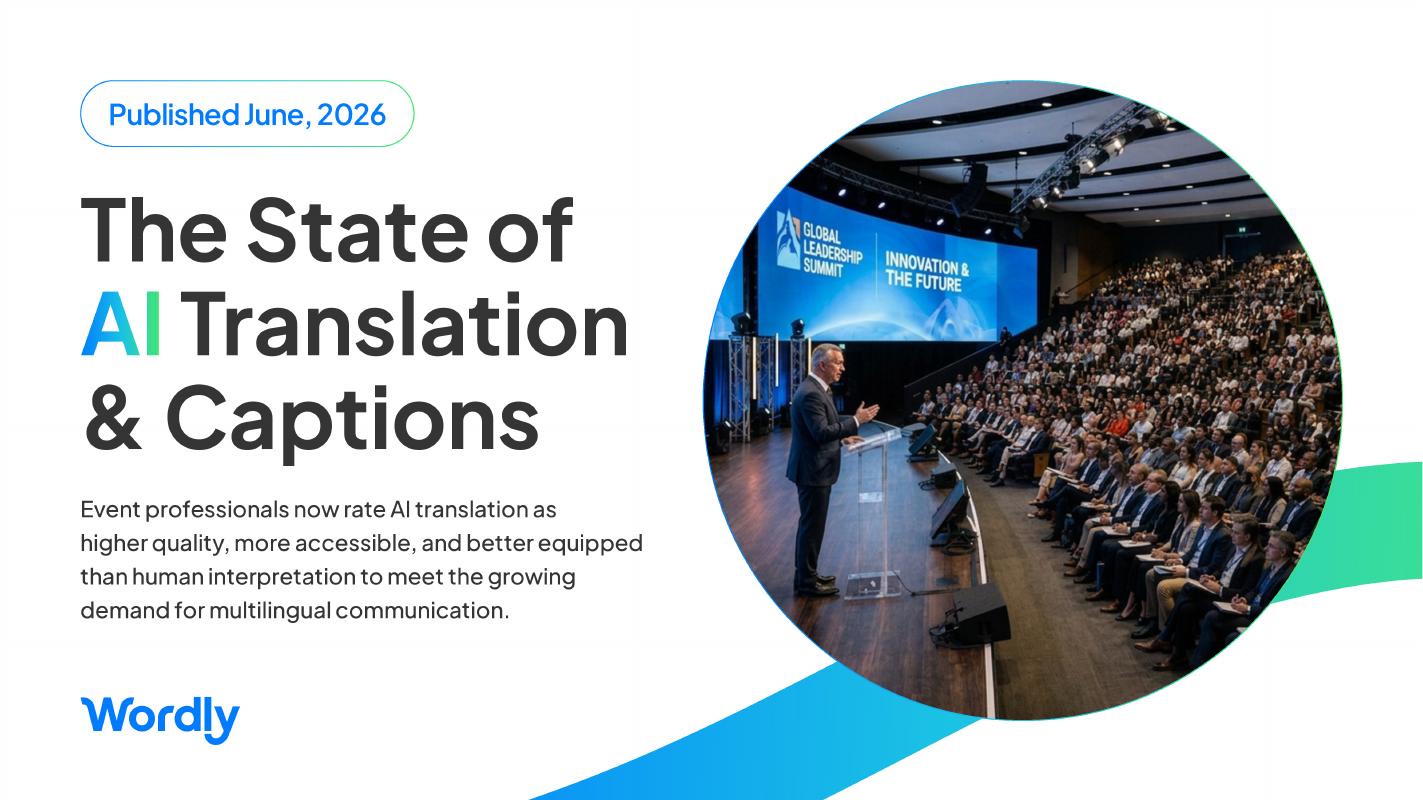 Published June, 2026

The State of AI Translation & Captions

Event professionals now rate AI translation as higher quality, more accessible, and better equipped than human interpretation to meet the growing demand for multilingual communication.

Wordly

GLOBAL LEADERSHIP SUMMIT

INNOVATION & THE FUTURE